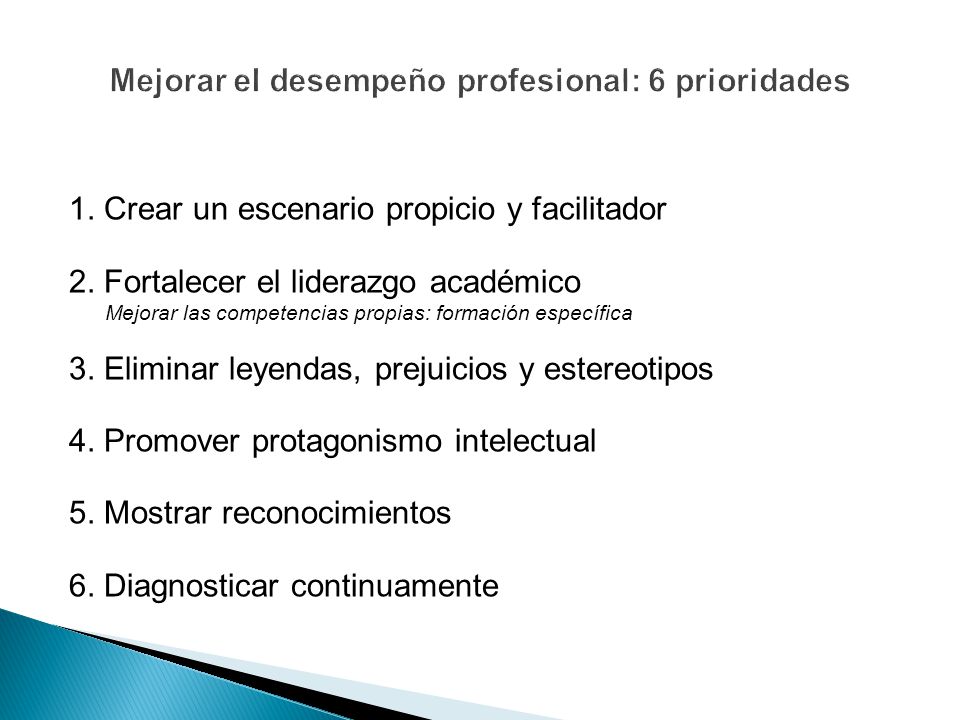 Mejorar el desempeño profesional: 6 prioridades

1. Crear un escenario propicio y facilitador

2. Fortalecer el liderazgo académico
Mejorar las competencias propias: formación específica

3. Eliminar leyendas, prejuicios y estereotipos

4. Promover protagonismo intelectual

5. Mostrar reconocimientos

6. Diagnosticar continuamente